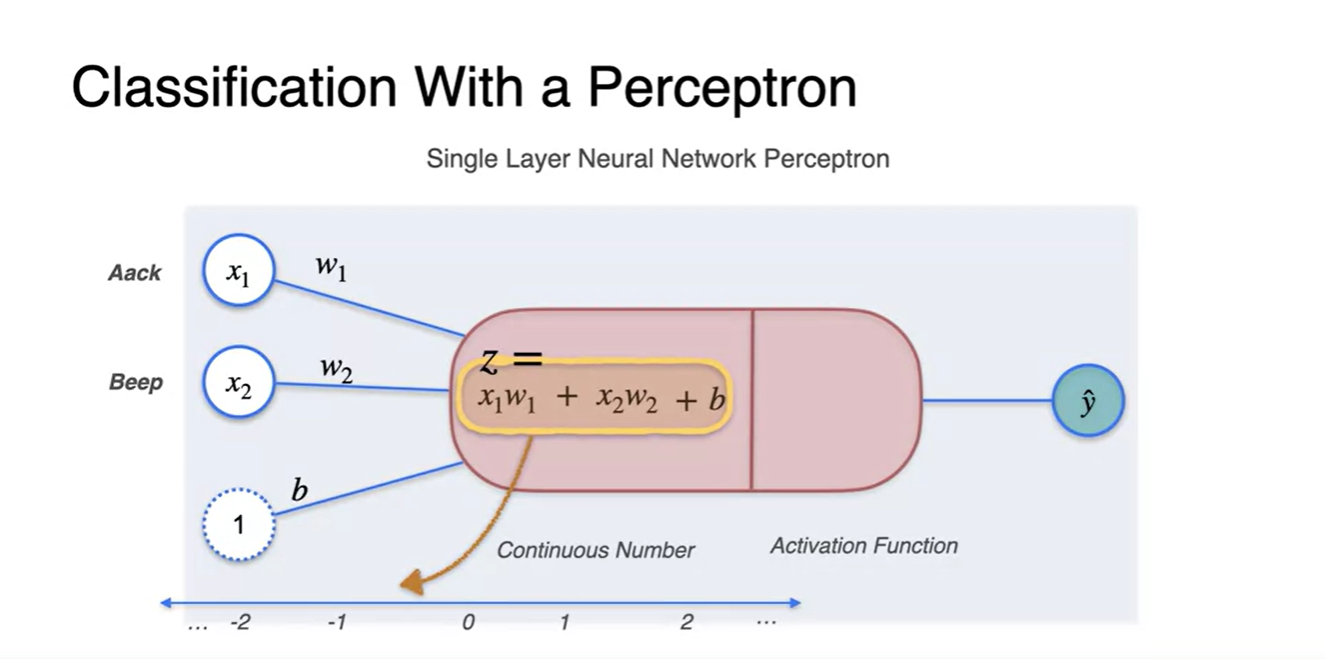 Classification With a Perceptron

Single Layer Neural Network Perceptron

Aack $x_1$ $w_1$

Beep $x_2$ $w_2$

1 $b$

$z =$
$x_1w_1 + x_2w_2 + b$

$\hat{y}$

Continuous Number

Activation Function

... -2 -1 0 1 2 ...